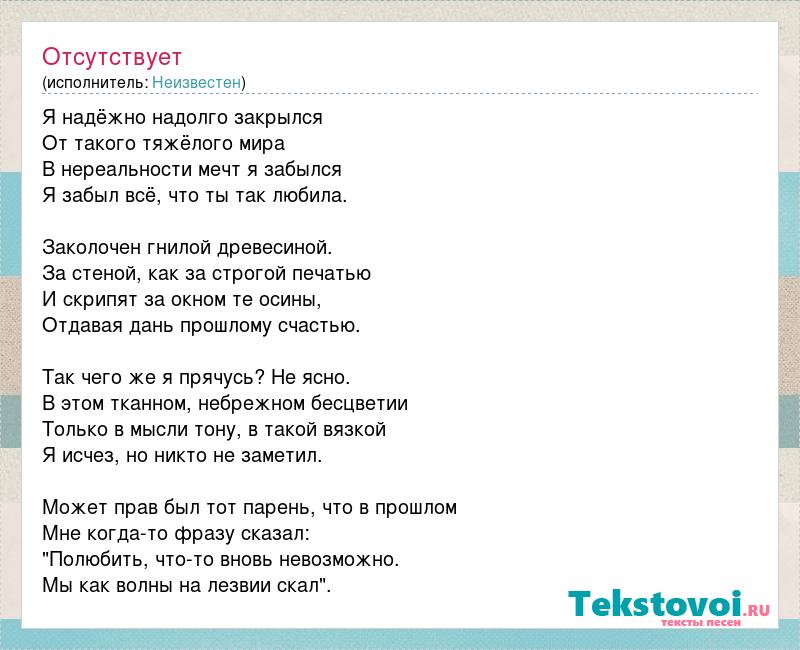 Отсутствует
(исполнитель: Неизвестен)

Я надёжно надолго закрылся
От такого тяжёлого мира
В нереальности мечт я забылся
Я забыл всё, что ты так любила.

Заколочен гнилой древесиной.
За стеной, как за строгой печатью
И скрипят за окном те осины,
Отдавая дань прошлому счастью.

Так чего же я прячусь? Не ясно.
В этом тканном, небрежном бесцветии
Только в мысли тону, в такой вязкой
Я исчез, но никто не заметил.

Может прав был тот парень, что в прошлом
Мне когда-то фразу сказал:
"Полюбить, что-то вновь невозможно.
Мы как волны на лезвии скал".

Tekstovoi.RU
тексты песен